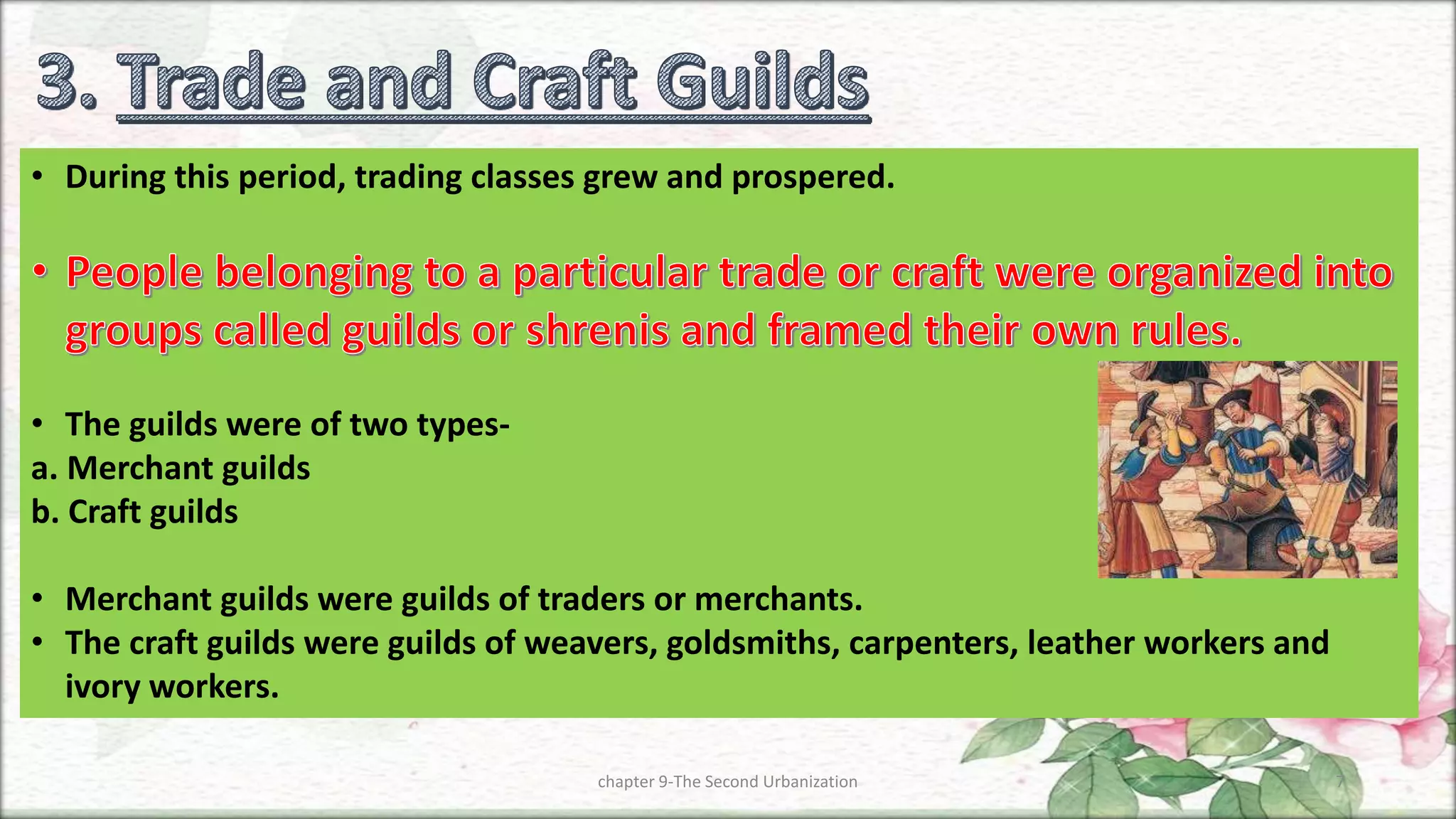 3. Trade and Craft Guilds

• During this period, trading classes grew and prospered.

• People belonging to a particular trade or craft were organized into groups called guilds or shrenis and framed their own rules.

• The guilds were of two types-
a. Merchant guilds
b. Craft guilds

• Merchant guilds were guilds of traders or merchants.
• The craft guilds were guilds of weavers, goldsmiths, carpenters, leather workers and ivory workers.

chapter 9-The Second Urbanization

7